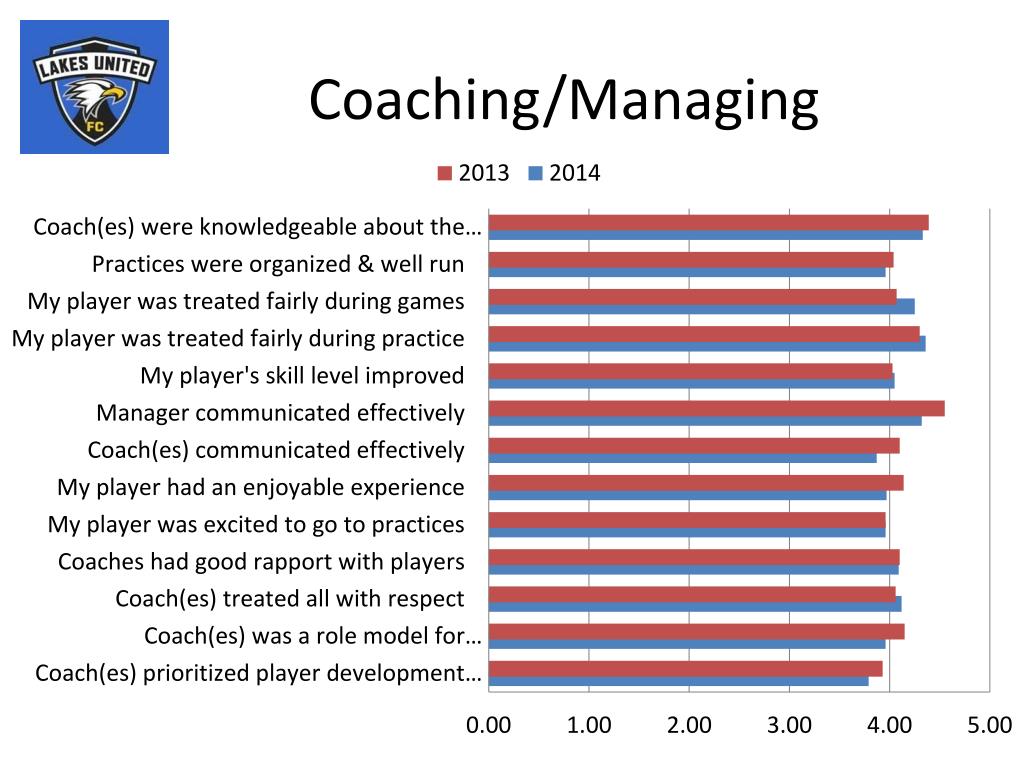 LAKES UNITED
FC

Coaching/Managing

2013 2014

Coach(es) were knowledgeable about the…
Practices were organized & well run
My player was treated fairly during games
My player was treated fairly during practice
My player's skill level improved
Manager communicated effectively
Coach(es) communicated effectively
My player had an enjoyable experience
My player was excited to go to practices
Coaches had good rapport with players
Coach(es) treated all with respect
Coach(es) was a role model for…
Coach(es) prioritized player development…

0.00 1.00 2.00 3.00 4.00 5.00